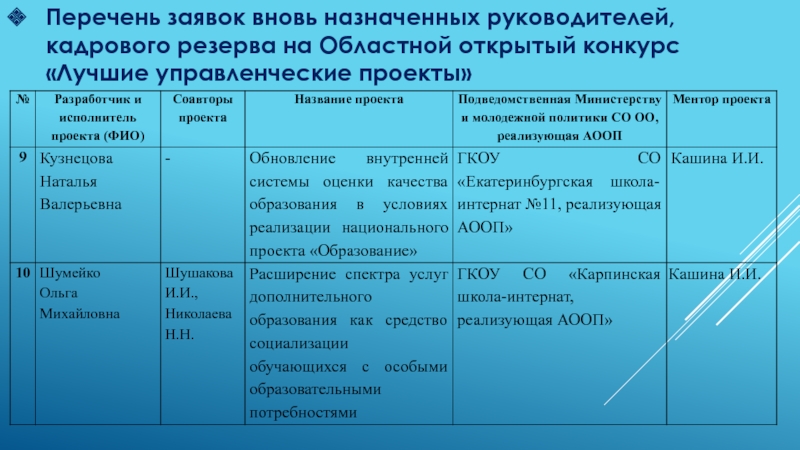 Перечень заявок вновь назначенных руководителей, кадрового резерва на Областной открытый конкурс «Лучшие управленческие проекты»

| № | Разработчик и исполнитель проекта (ФИО) | Соавторы проекта | Название проекта | Подведомственная Министерству и молодежной политики СО ОО, реализующая АООП | Ментор проекта |
|---|---|---|---|---|---|
| 9 | Кузнецова Наталья Валерьевна | - | Обновление внутренней системы оценки качества образования в условиях реализации национального проекта «Образование» | ГКОУ СО «Екатеринбургская школа-интернат №11, реализующая АООП» | Кашина И.И. |
| 10 | Шумейко Ольга Михайловна | Шушакова И.И., Николаева Н.Н. | Расширение спектра услуг дополнительного образования как средство социализации обучающихся с особыми образовательными потребностями | ГКОУ СО «Карпинская школа-интернат, реализующая АООП» | Кашина И.И. |